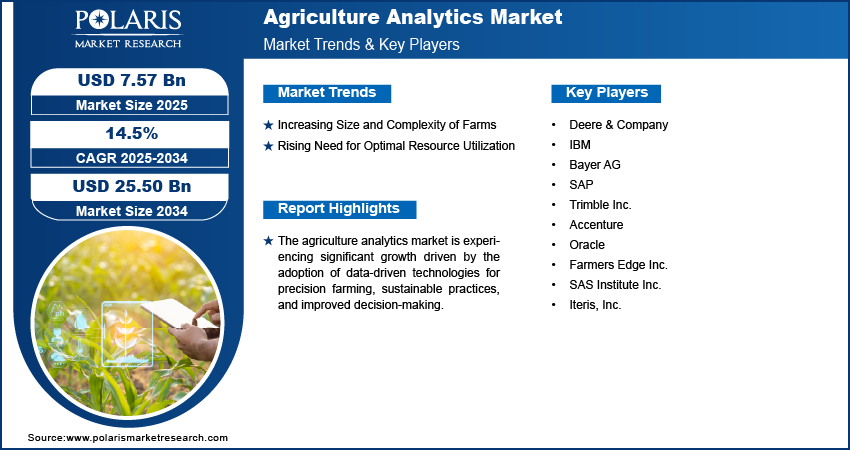 POLARIS
MARKET RESEARCH

Agriculture Analytics Market
Market Trends & Key Players

USD 7.57 Bn
Market Size 2025

14.5%
CAGR 2025-2034

USD 25.50 Bn
Market Size 2034

Market Trends

★ Increasing Size and Complexity of Farms
★ Rising Need for Optimal Resource Utilization

Report Highlights

★ The agriculture analytics market is experiencing significant growth driven by the adoption of data-driven technologies for precision farming, sustainable practices, and improved decision-making.

Key Players

• Deere & Company
• IBM
• Bayer AG
• SAP
• Trimble Inc.
• Accenture
• Oracle
• Farmers Edge Inc.
• SAS Institute Inc.
• Iteris, Inc.

Source:www.polarismarketresearch.com